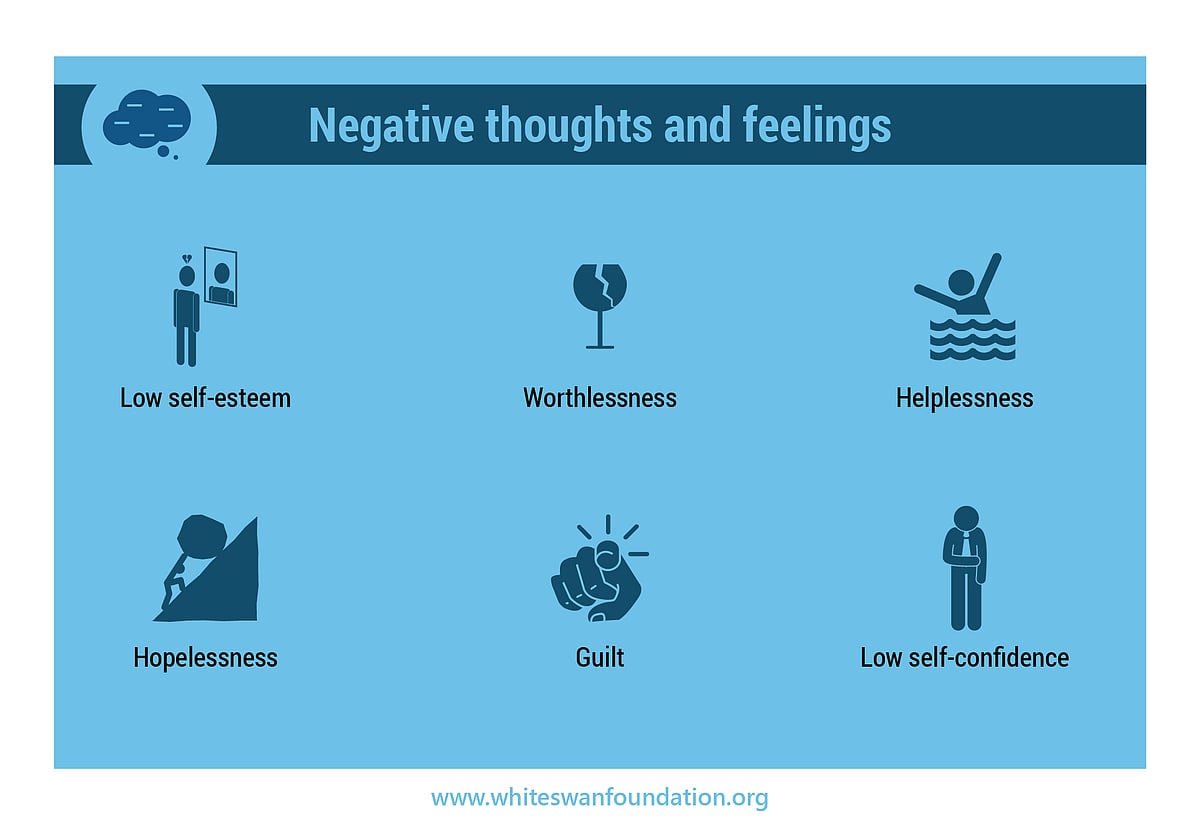 Negative thoughts and feelings

Low self-esteem

Worthlessness

Helplessness

Hopelessness

Guilt

Low self-confidence

www.whiteswanfoundation.org